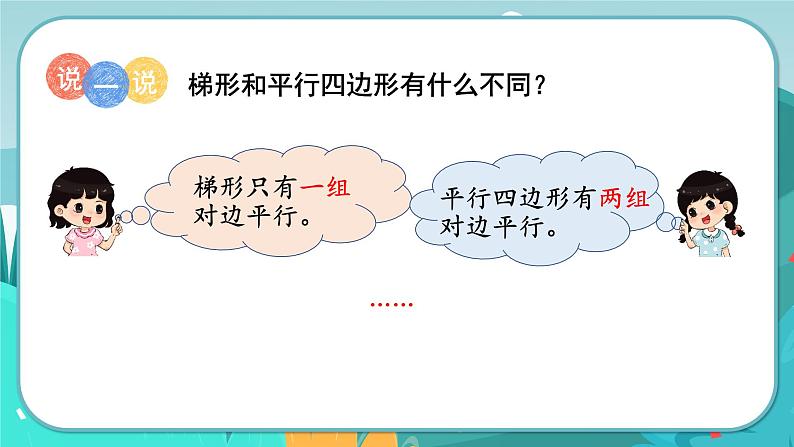 说一说

梯形和平行四边形有什么不同？

梯形只有一组对边平行。

平行四边形有两组对边平行。

……